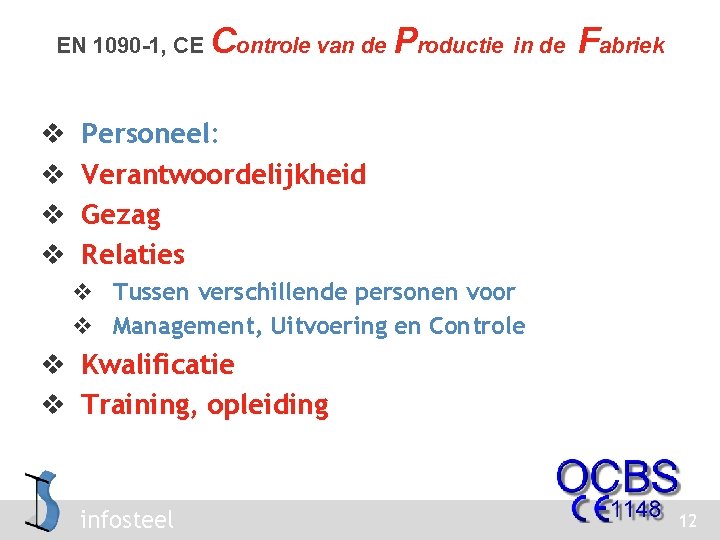 EN 1090-1, CE Controle van de Productie in de Fabriek

❖ Personeel:
❖ Verantwoordelijkheid
❖ Gezag
❖ Relaties
❖ Tussen verschillende personen voor
❖ Management, Uitvoering en Controle
❖ Kwalificatie
❖ Training, opleiding

infosteel

OCBS
CE 1148

12